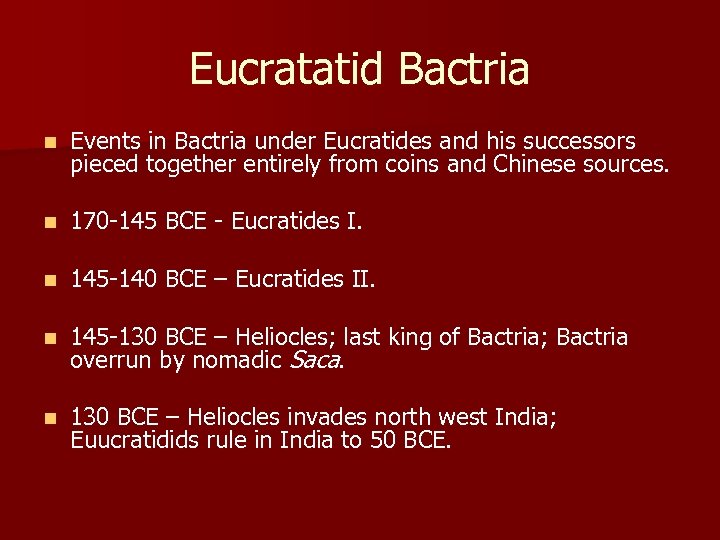 Eucratatid Bactria

Events in Bactria under Eucratides and his successors pieced together entirely from coins and Chinese sources.

170-145 BCE - Eucratides I.

145-140 BCE – Eucratides II.

145-130 BCE – Heliocles; last king of Bactria; Bactria overrun by nomadic Saca.

130 BCE – Heliocles invades north west India; Euucratidids rule in India to 50 BCE.